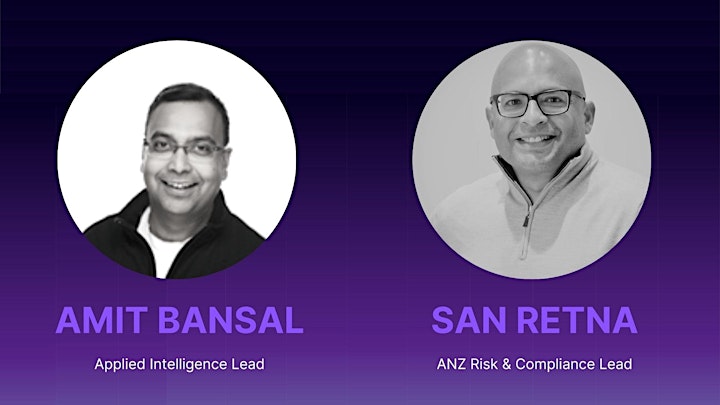 AMIT BANSAL

Applied Intelligence Lead

SAN RETNA

ANZ Risk & Compliance Lead